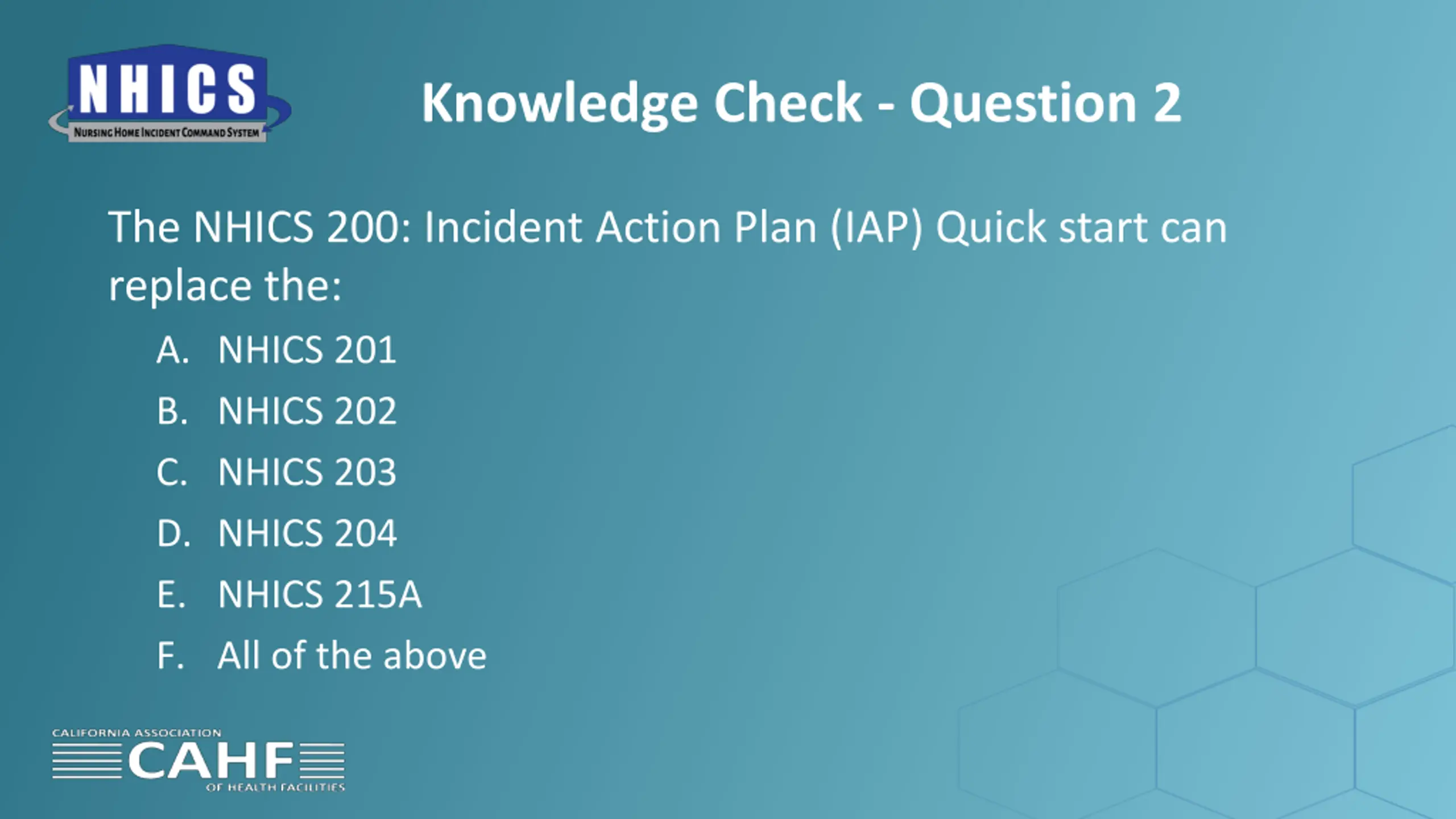 NHICS
NURSING HOME INCIDENT COMMAND SYSTEM

Knowledge Check - Question 2

The NHICS 200: Incident Action Plan (IAP) Quick start can replace the:

A. NHICS 201
B. NHICS 202
C. NHICS 203
D. NHICS 204
E. NHICS 215A
F. All of the above

CALIFORNIA ASSOCIATION
CAHF
OF HEALTH FACILITIES